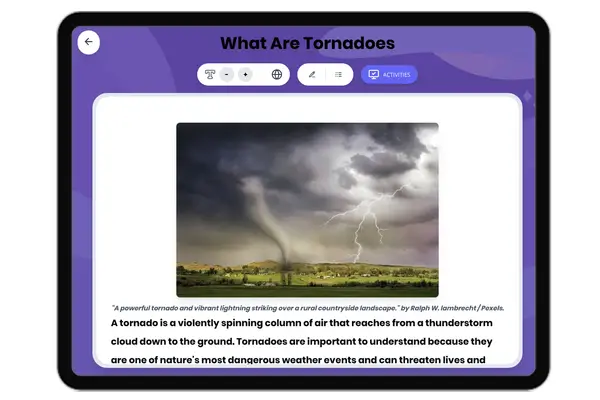 What Are Tornadoes

-
+

ACTIVITIES

"A powerful tornado and vibrant lightning striking over a rural countryside landscape." by Ralph W. lambrecht / Pexels.

A tornado is a violently spinning column of air that reaches from a thunderstorm cloud down to the ground. Tornadoes are important to understand because they are one of nature's most dangerous weather events and can threaten lives and